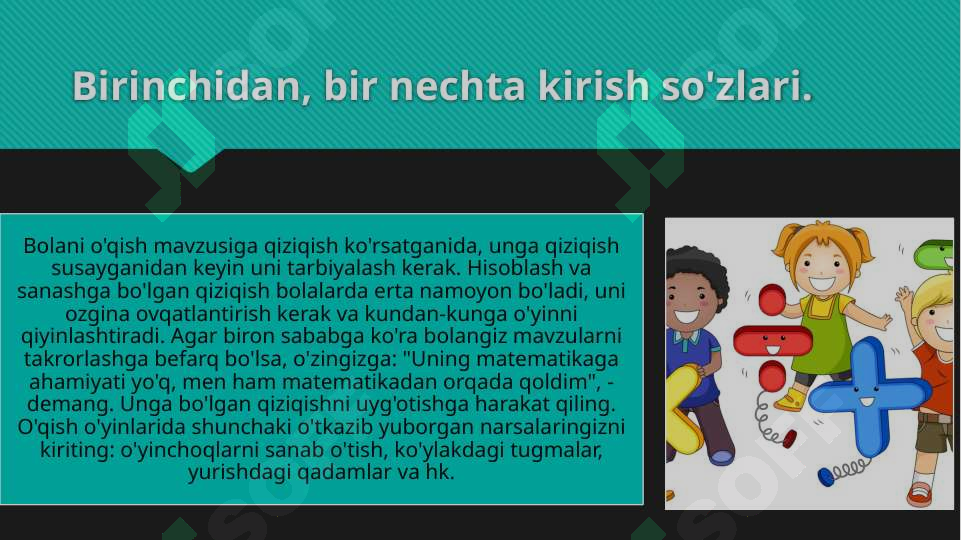 Birinchidan, bir nechta kirish so'zlari.

Bolani o'qish mavzusiga qiziqish ko'rsatganida, unga qiziqish susayganidan keyin uni tarbiyalash kerak. Hisoblash va sanashga bo'lgan qiziqish bolalarda erta namoyon bo'ladi, uni ozgina ovqatlantirish kerak va kundan-kunga o'yinni qiyinlashtiradi. Agar biron sababga ko'ra bolangiz mavzularni takrorlashga befarq bo'lsa, o'zingizga: "Uning matematikaga ahamiyati yo'q, men ham matematikadan orqada qoldim", - demang. Unga bo'lgan qiziqishni uyg'otishga harakat qiling. O'qish o'yinlarida shunchaki o'tkazib yuborgan narsalaringizni kiriting: o'yinchoqlarni sanab o'tish, ko'ylakdagi tugmalar, yurishdagi qadamlar va hk.